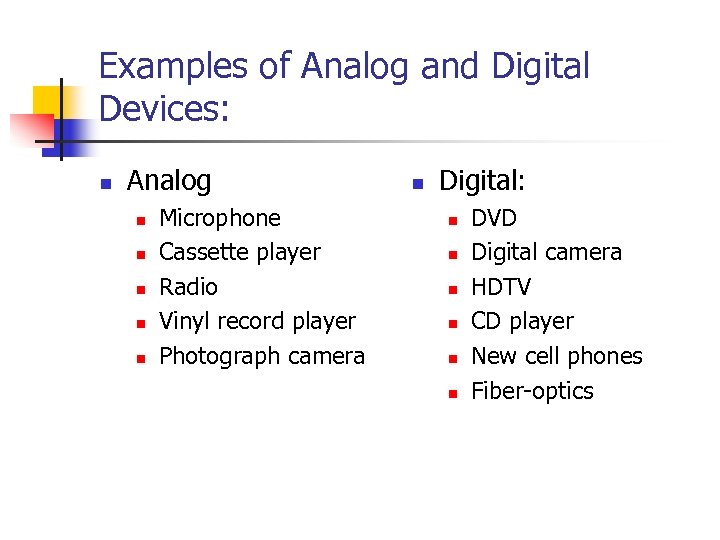 Examples of Analog and Digital Devices:

- Analog
  - Microphone
  - Cassette player
  - Radio
  - Vinyl record player
  - Photograph camera

- Digital:
  - DVD
  - Digital camera
  - HDTV
  - CD player
  - New cell phones
  - Fiber-optics